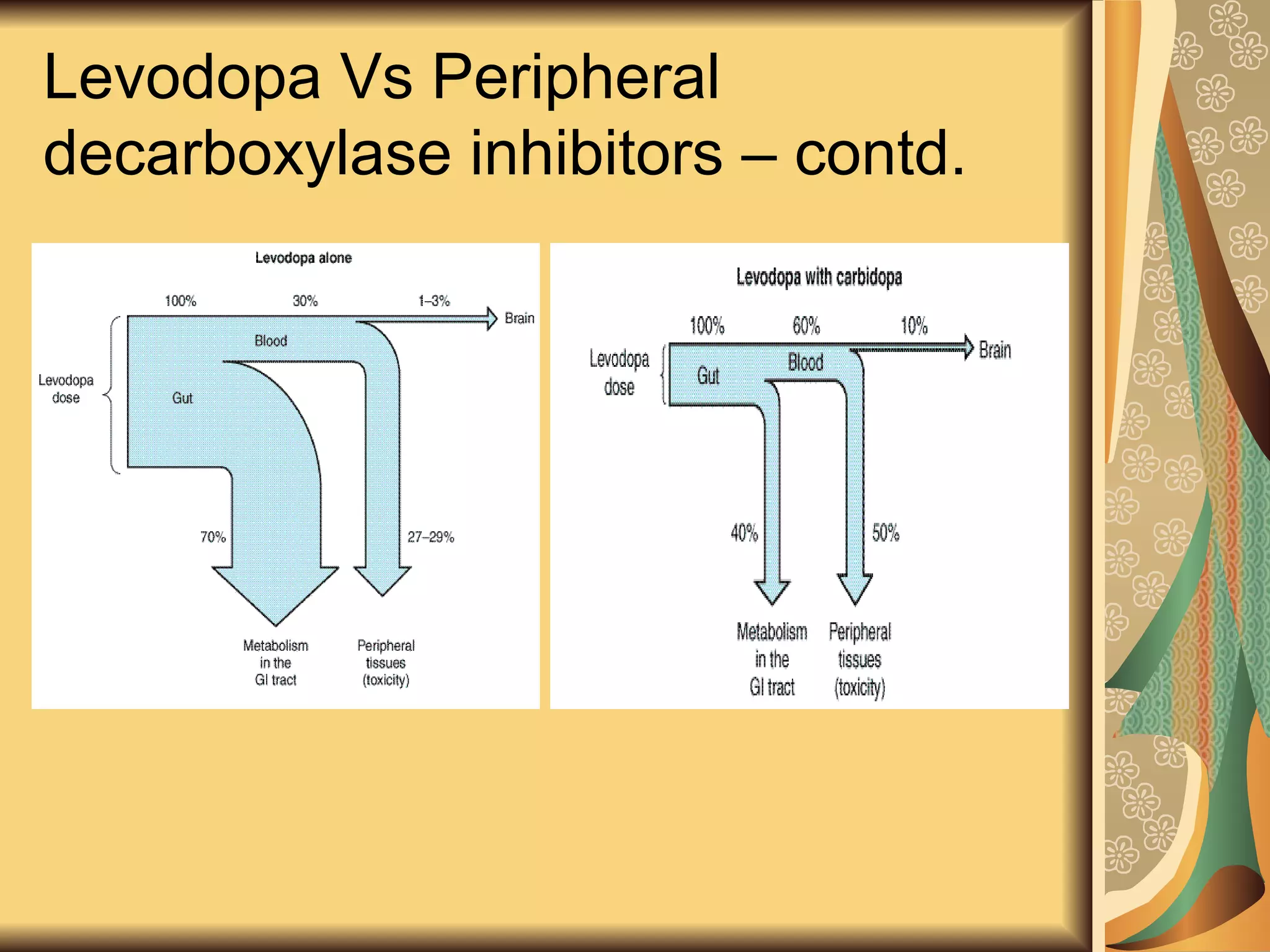 Levodopa Vs Peripheral decarboxylase inhibitors – contd.

Levodopa alone

100%
30%
1–3%
Brain
Blood
Levodopa dose
Gut
70%
27–29%
Metabolism in the GI tract
Peripheral tissues (toxicity)

Levodopa with carbidopa

100%
60%
10%
Brain
Levodopa dose
Gut
Blood
40%
50%
Metabolism in the GI tract
Peripheral tissues (toxicity)